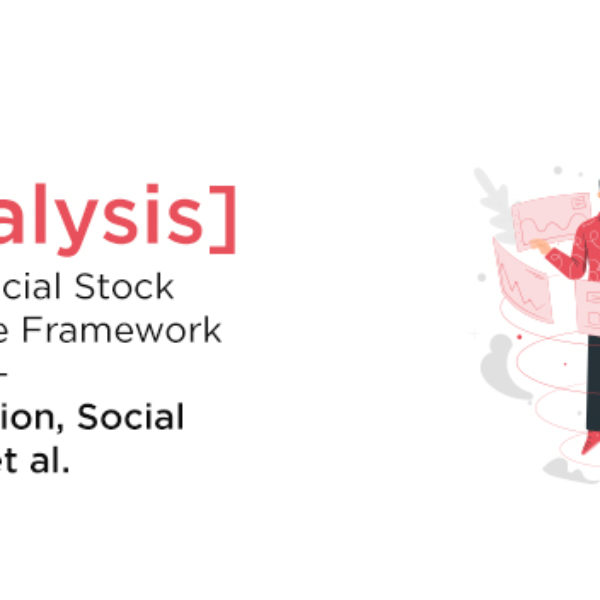 alysis]
cial Stock
e Framework
-
ion, Social
et al.